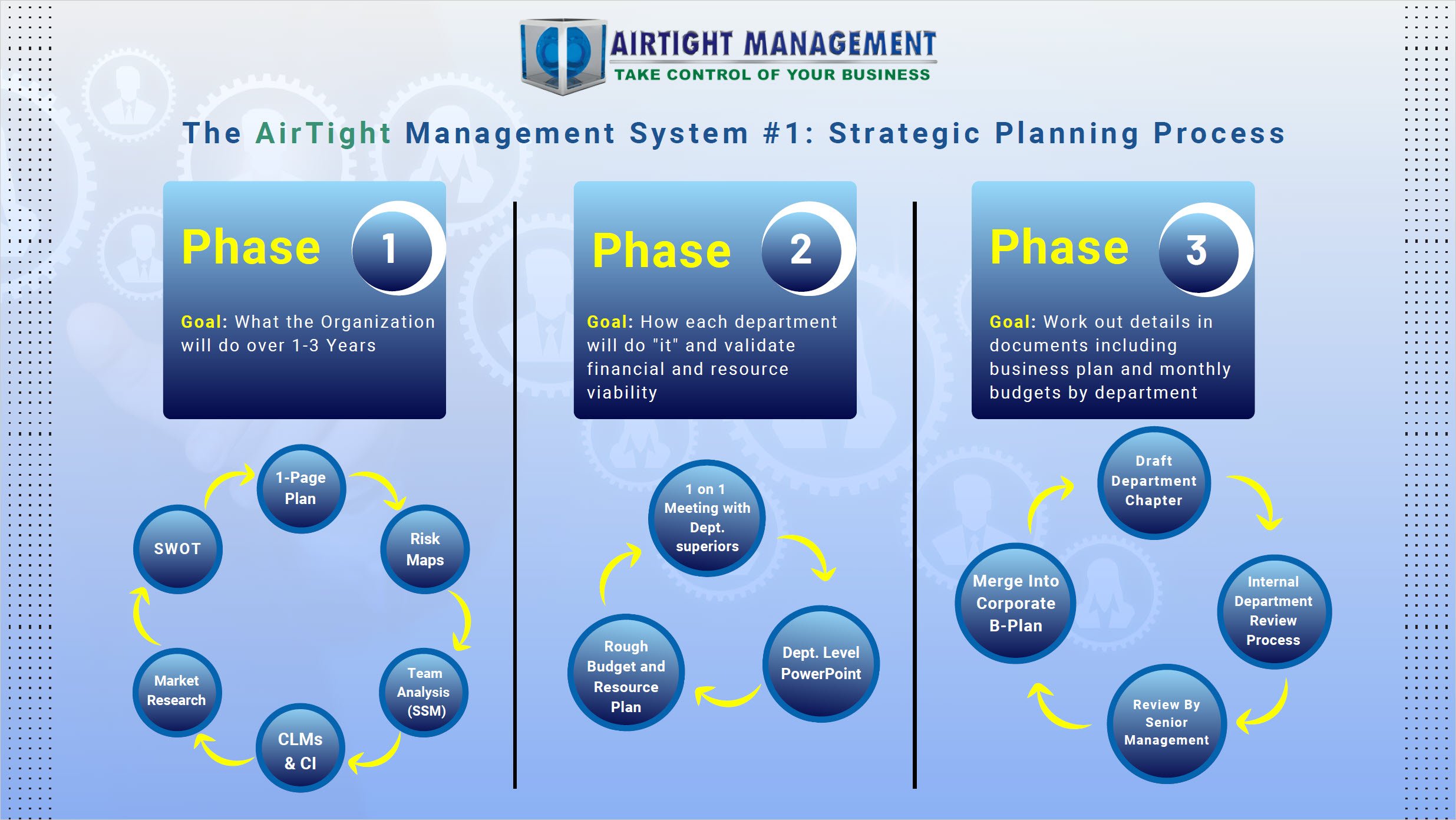 AIRTIGHT MANAGEMENT
TAKE CONTROL OF YOUR BUSINESS

The AirTight Management System #1: Strategic Planning Process

Phase 1

Goal: What the Organization will do over 1-3 Years

1-Page Plan
Risk Maps
Team Analysis (SSM)
CLMs & CI
Market Research
SWOT

Phase 2

Goal: How each department will do "it" and validate financial and resource viability

1 on 1 Meeting with Dept. superiors
Dept. Level PowerPoint
Rough Budget and Resource Plan

Phase 3

Goal: Work out details in documents including business plan and monthly budgets by department

Draft Department Chapter
Internal Department Review Process
Review By Senior Management
Merge Into Corporate B-Plan